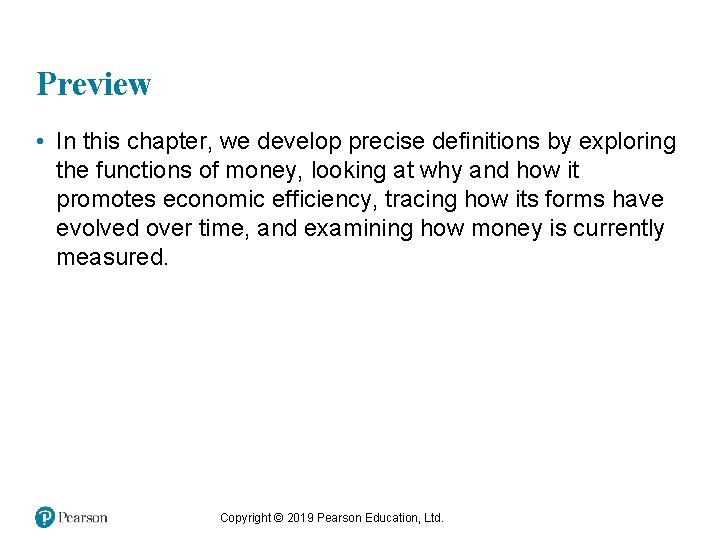 Preview

• In this chapter, we develop precise definitions by exploring the functions of money, looking at why and how it promotes economic efficiency, tracing how its forms have evolved over time, and examining how money is currently measured.

Pearson

Copyright © 2019 Pearson Education, Ltd.